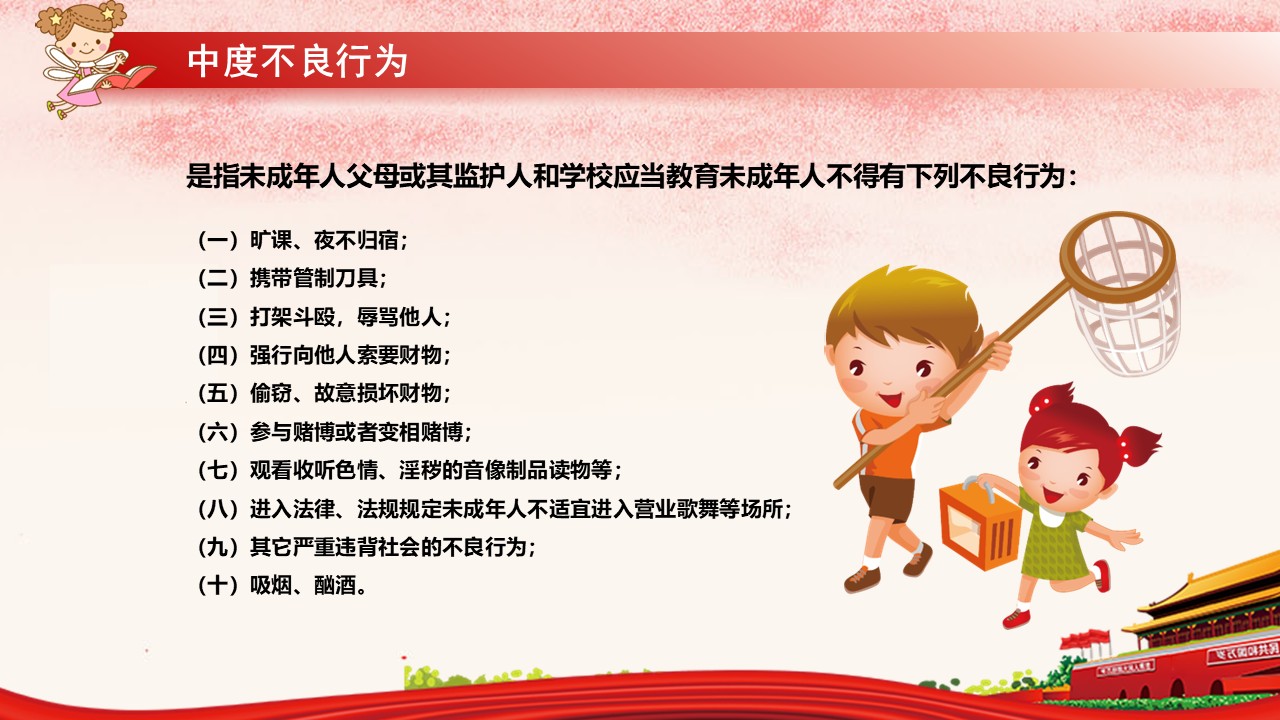 中度不良行为

是指未成年人父母或其监护人和学校应当教育未成年人不得有下列不良行为：

（一）旷课、夜不归宿；
（二）携带管制刀具；
（三）打架斗殴，辱骂他人；
（四）强行向他人索要财物；
（五）偷窃、故意损坏财物；
（六）参与赌博或者变相赌博；
（七）观看收听色情、淫秽的音像制品读物等；
（八）进入法律、法规规定未成年人不适宜进入营业歌舞等场所；
（九）其它严重违背社会的不良行为；
（十）吸烟、酗酒。